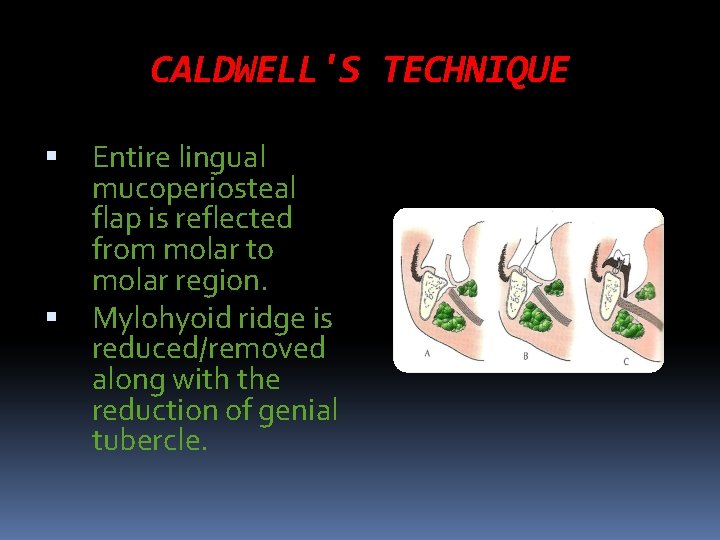 CALDWELL'S TECHNIQUE

▪ Entire lingual mucoperiosteal flap is reflected from molar to molar region.
▪ Mylohyoid ridge is reduced/removed along with the reduction of genial tubercle.

A
B
C